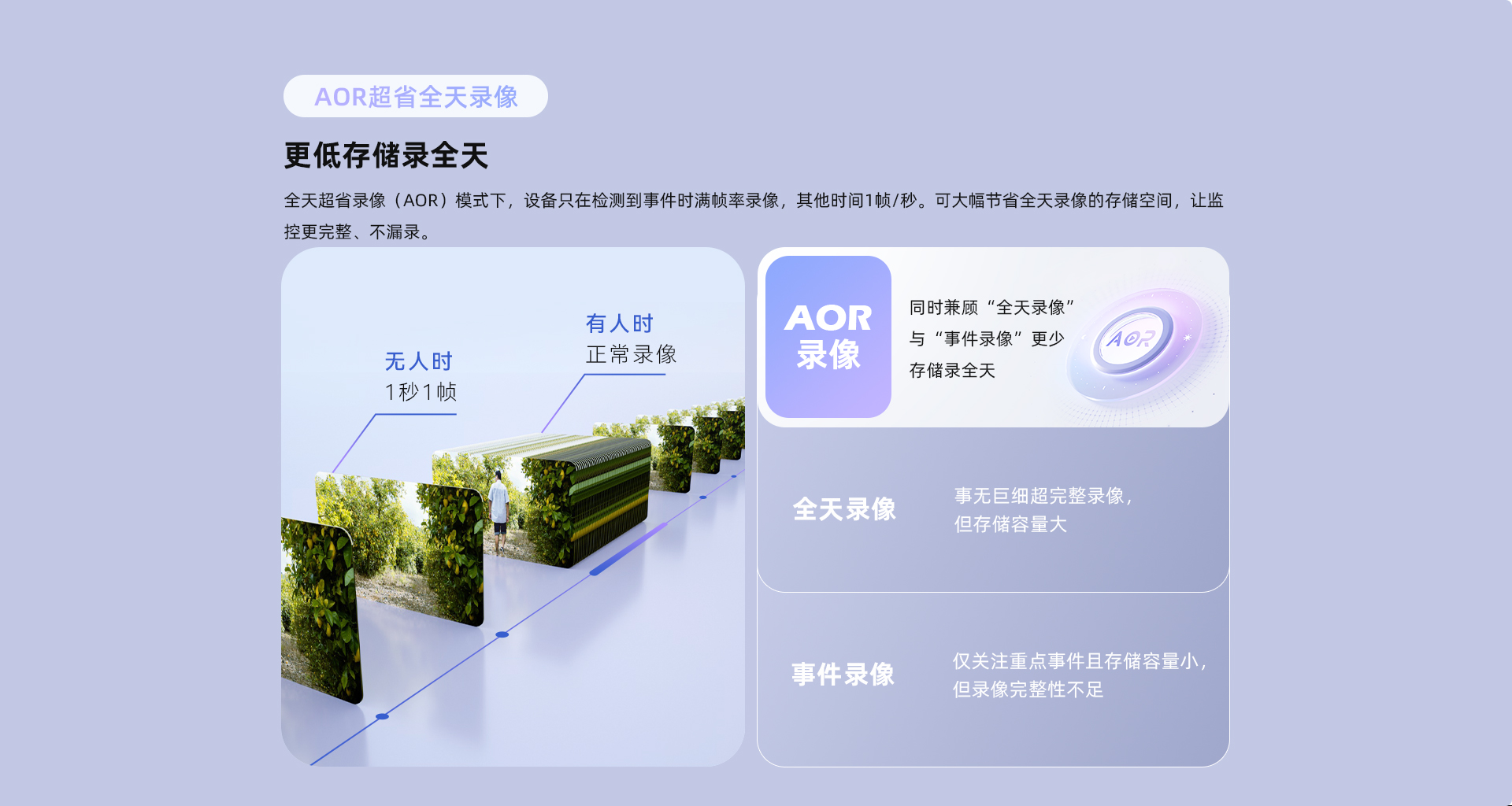 AOR超省全天录像

更低存储录全天

全天超省录像（AOR）模式下，设备只在检测到事件时满帧率录像，其他时间1帧/秒。可大幅节省全天录像的存储空间，让监控更完整、不漏录。

无人时
1秒1帧

有人时
正常录像

AOR
录像

同时兼顾“全天录像”与“事件录像”更少存储录全天

AOR

全天录像

事无巨细超完整录像，但存储容量大

事件录像

仅关注重点事件且存储容量小，但录像完整性不足